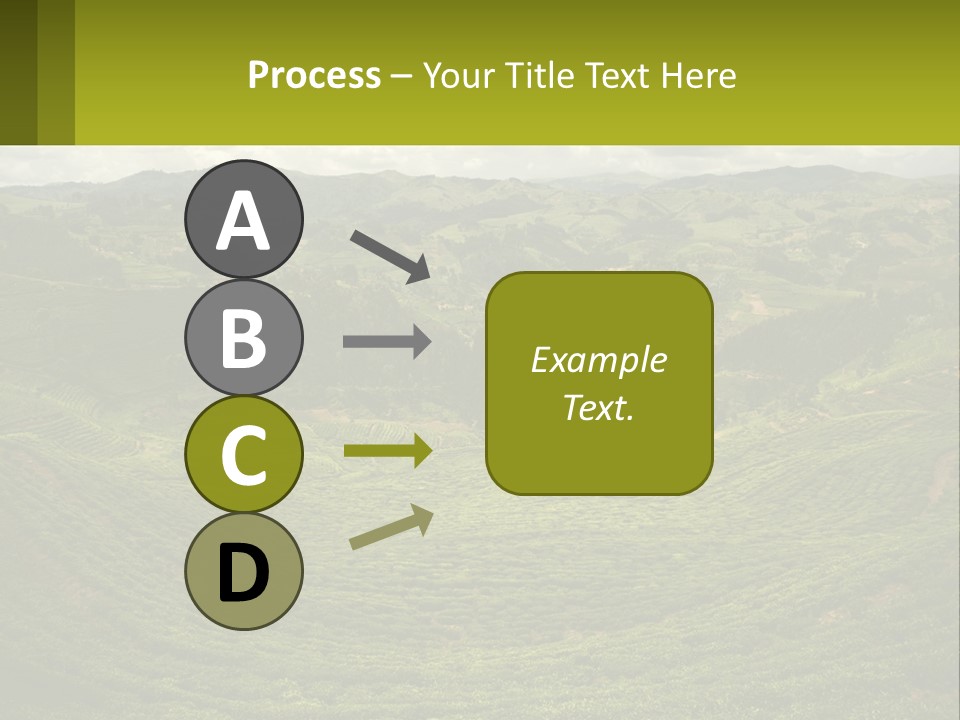 Process – Your Title Text Here

A

B

C

D

Example Text.